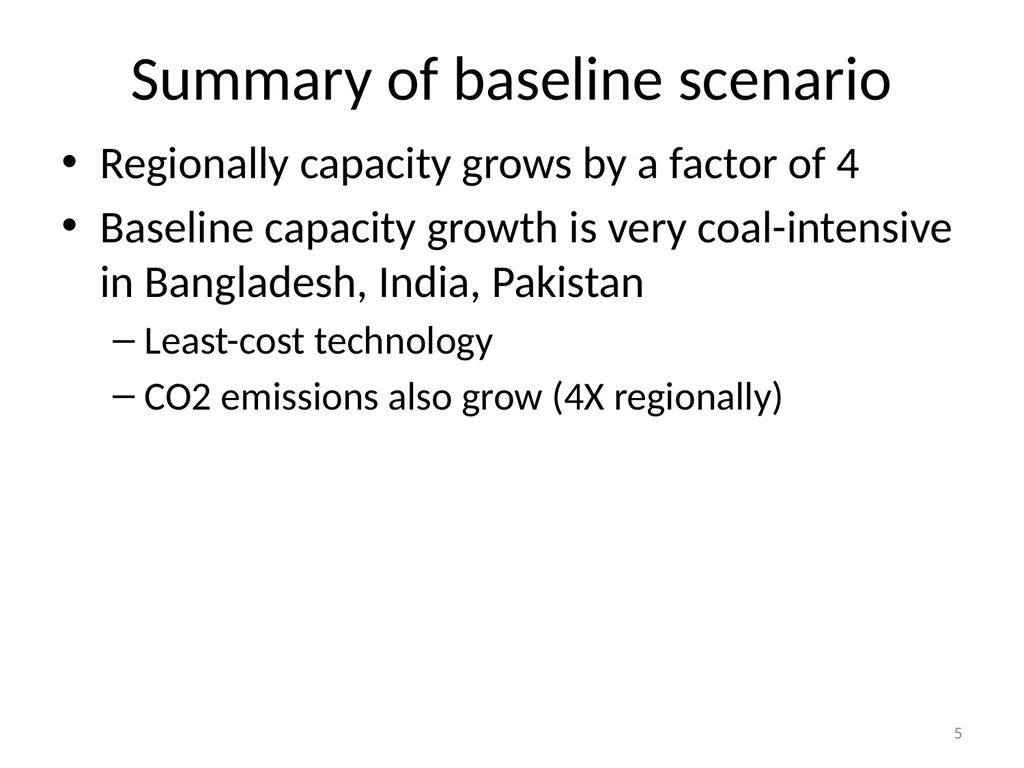 Summary of baseline scenario

• Regionally capacity grows by a factor of 4
• Baseline capacity growth is very coal-intensive in Bangladesh, India, Pakistan
– Least-cost technology
– CO2 emissions also grow (4X regionally)

5